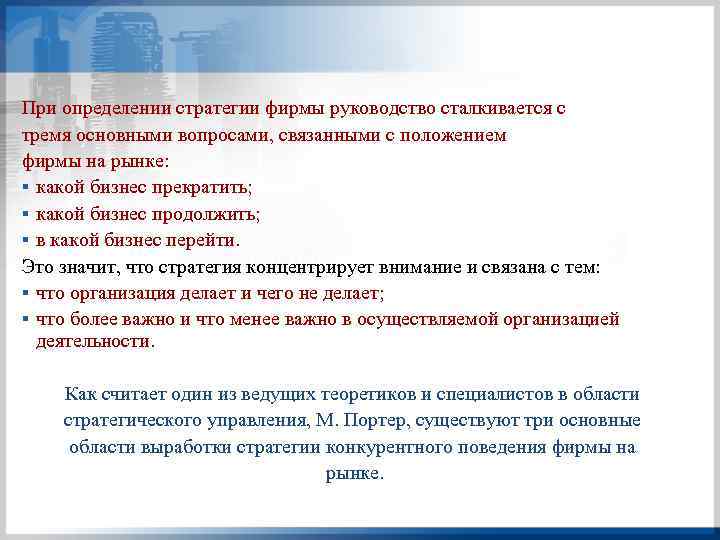 При определении стратегии фирмы руководство сталкивается с тремя основными вопросами, связанными с положением фирмы на рынке:
▪ какой бизнес прекратить;
▪ какой бизнес продолжить;
▪ в какой бизнес перейти.
Это значит, что стратегия концентрирует внимание и связана с тем:
▪ что организация делает и чего не делает;
▪ что более важно и что менее важно в осуществляемой организацией деятельности.

Как считает один из ведущих теоретиков и специалистов в области стратегического управления, М. Портер, существуют три основные области выработки стратегии конкурентного поведения фирмы на рынке.